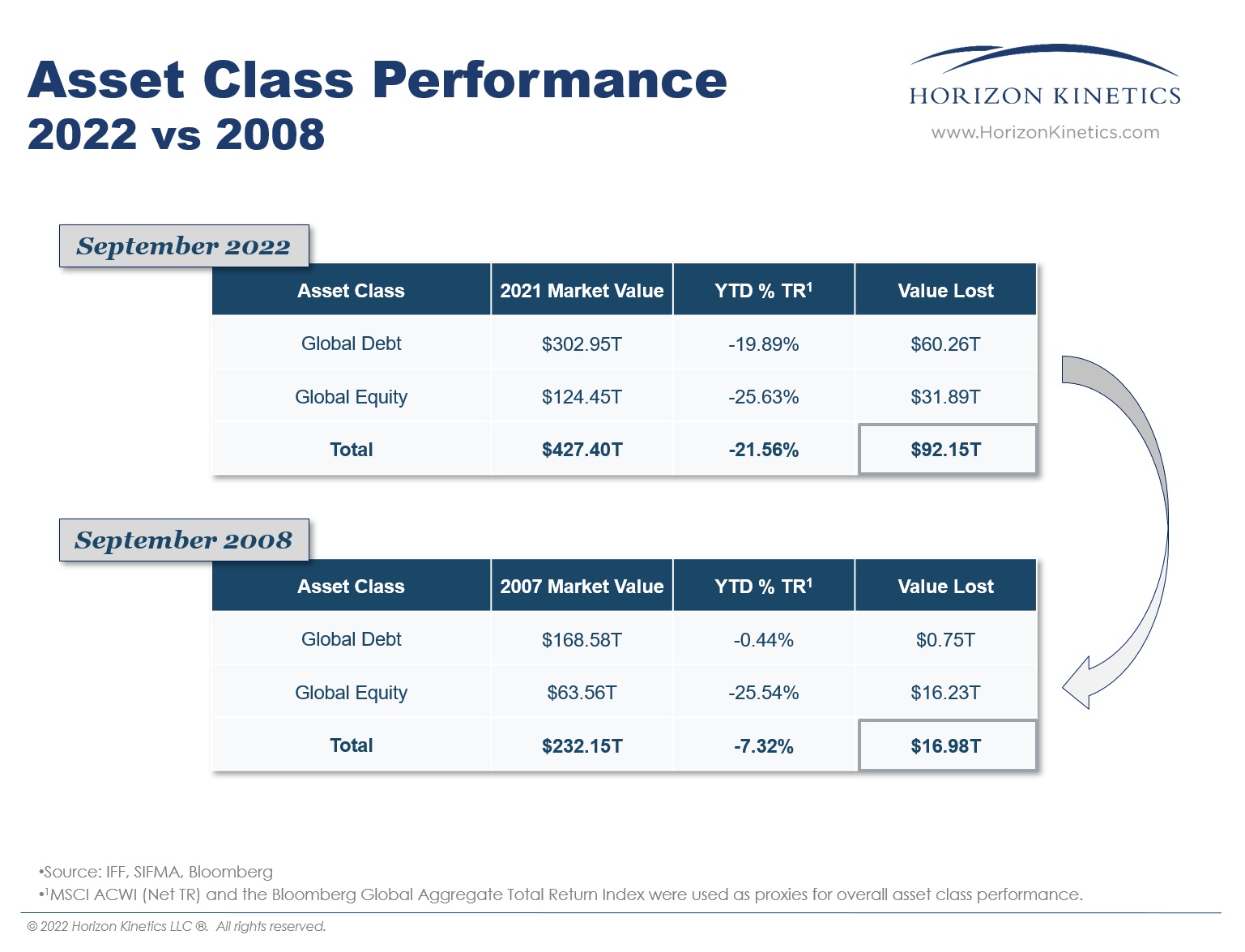 Asset Class Performance
2022 vs 2008

HORIZON KINETICS
www.HorizonKinetics.com

September 2022

| Asset Class | 2021 Market Value | YTD % TR$^1$ | Value Lost |
|---|---|---|---|
| Global Debt | \$302.95T | -19.89% | \$60.26T |
| Global Equity | \$124.45T | -25.63% | \$31.89T |
| Total | \$427.40T | -21.56% | \$92.15T |

September 2008

| Asset Class | 2007 Market Value | YTD % TR$^1$ | Value Lost |
|---|---|---|---|
| Global Debt | \$168.58T | -0.44% | \$0.75T |
| Global Equity | \$63.56T | -25.54% | \$16.23T |
| Total | \$232.15T | -7.32% | \$16.98T |

•Source: IFF, SIFMA, Bloomberg
•$^1$MSCI ACWI (Net TR) and the Bloomberg Global Aggregate Total Return Index were used as proxies for overall asset class performance.

© 2022 Horizon Kinetics LLC ®. All rights reserved.